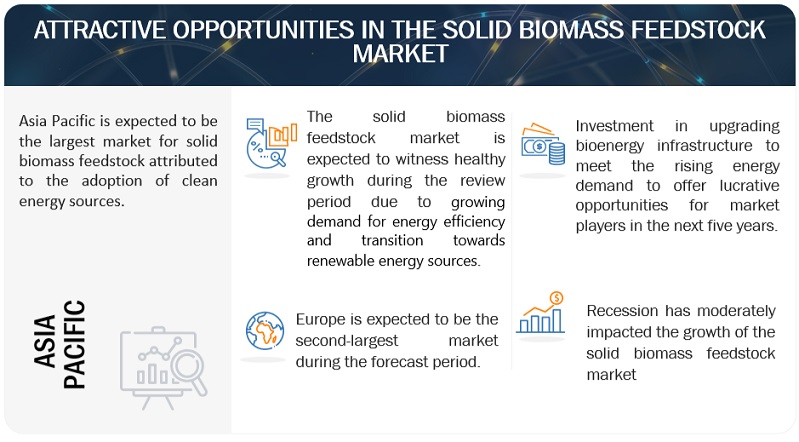 ATTRACTIVE OPPORTUNITIES IN THE SOLID BIOMASS FEEDSTOCK MARKET

Asia Pacific is expected to be the largest market for solid biomass feedstock attributed to the adoption of clean energy sources.

ASIA PACIFIC

The solid biomass feedstock market is expected to witness healthy growth during the review period due to growing demand for energy efficiency and transition towards renewable energy sources.

Europe is expected to be the second-largest market during the forecast period.

Investment in upgrading bioenergy infrastructure to meet the rising energy demand to offer lucrative opportunities for market players in the next five years.

Recession has moderately impacted the growth of the solid biomass feedstock market